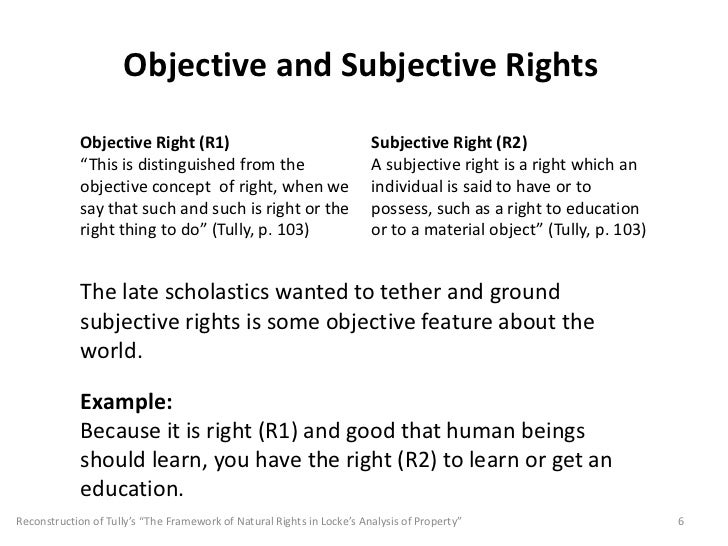 Objective and Subjective Rights

Objective Right (R1)
“This is distinguished from the objective concept of right, when we say that such and such is right or the right thing to do” (Tully, p. 103)

Subjective Right (R2)
A subjective right is a right which an individual is said to have or to possess, such as a right to education or to a material object” (Tully, p. 103)

The late scholastics wanted to tether and ground subjective rights is some objective feature about the world.

Example:
Because it is right (R1) and good that human beings should learn, you have the right (R2) to learn or get an education.

Reconstruction of Tully’s “The Framework of Natural Rights in Locke’s Analysis of Property”

6